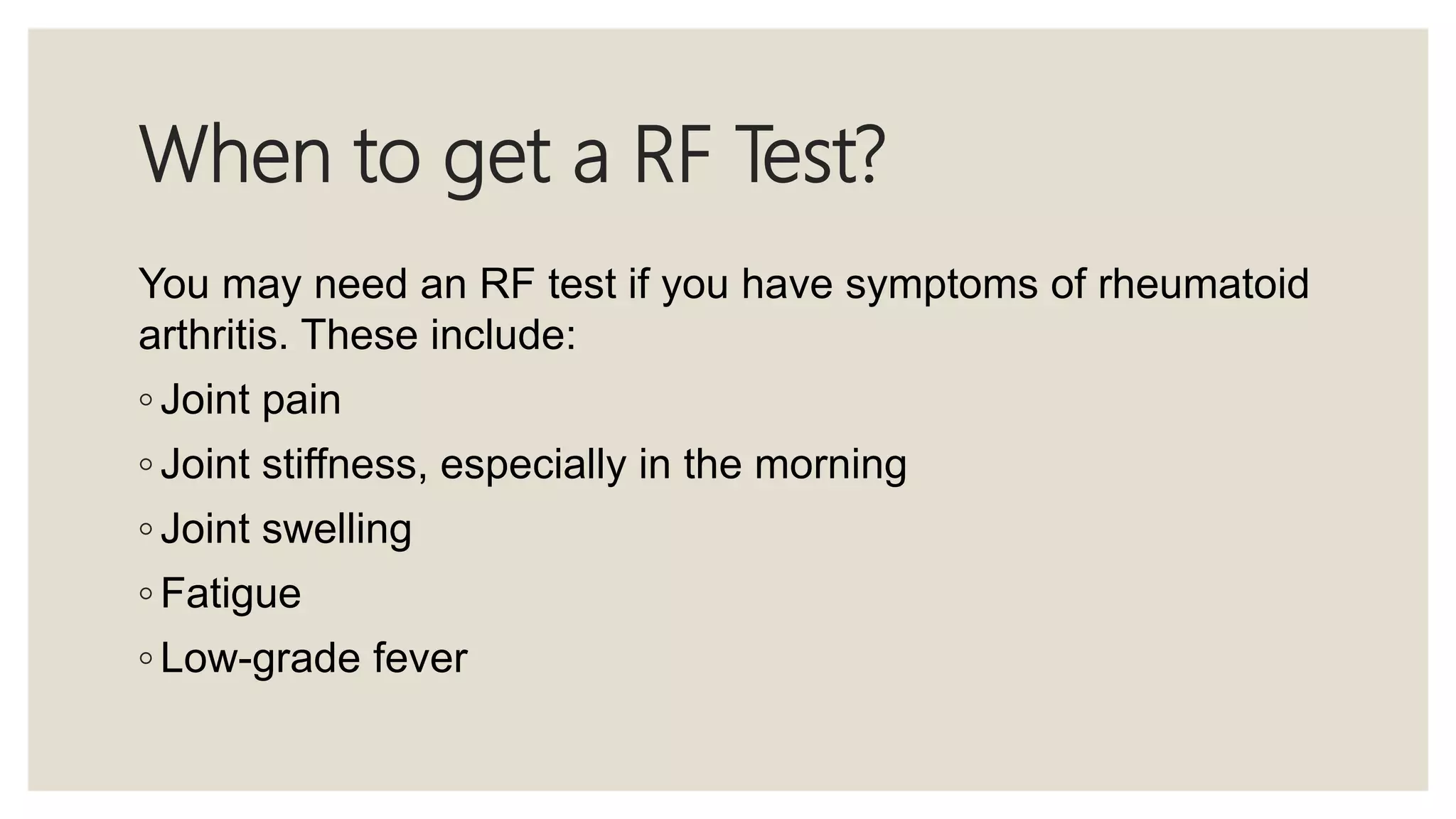 When to get a RF Test?

You may need an RF test if you have symptoms of rheumatoid arthritis. These include:

◦ Joint pain
◦ Joint stiffness, especially in the morning
◦ Joint swelling
◦ Fatigue
◦ Low-grade fever